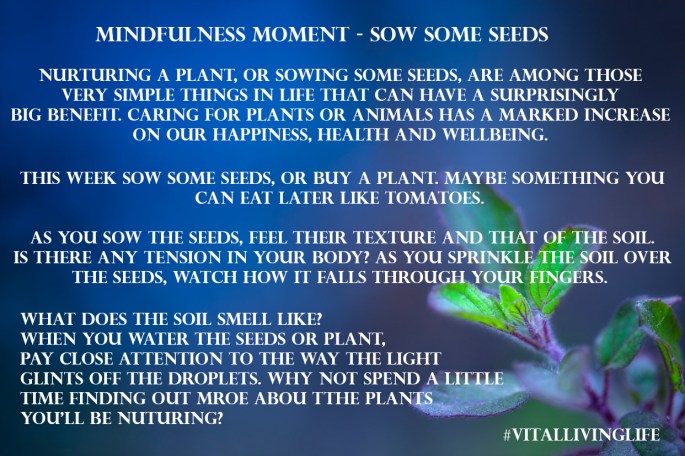 MINDFULNESS MOMENT - SOW SOME SEEDS

NURTURING A PLANT, OR SOWING SOME SEEDS, ARE AMONG THOSE VERY SIMPLE THINGS IN LIFE THAT CAN HAVE A SURPRISINGLY BIG BENEFIT. CARING FOR PLANTS OR ANIMALS HAS A MARKED INCREASE ON OUR HAPPINESS, HEALTH AND WELLBEING.

THIS WEEK SOW SOME SEEDS, OR BUY A PLANT. MAYBE SOMETHING YOU CAN EAT LATER LIKE TOMATOES.

AS YOU SOW THE SEEDS, FEEL THEIR TEXTURE AND THAT OF THE SOIL. IS THERE ANY TENSION IN YOUR BODY? AS YOU SPRINKLE THE SOIL OVER THE SEEDS, WATCH HOW IT FALLS THROUGH YOUR FINGERS.

WHAT DOES THE SOIL SMELL LIKE?
WHEN YOU WATER THE SEEDS OR PLANT,
PAY CLOSE ATTENTION TO THE WAY THE LIGHT
GLINTS OFF THE DROPLETS. WHY NOT SPEND A LITTLE
TIME FINDING OUT MROE ABOU TTHE PLANTS
YOU'LL BE NUTURING?

#VITALLIVINGLIFE